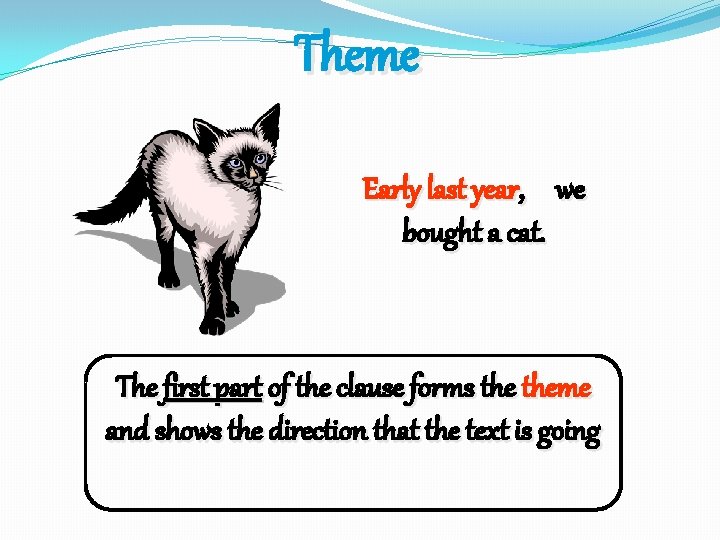 Theme

Early last year, we bought a cat.

The first part of the clause forms the theme and shows the direction that the text is going